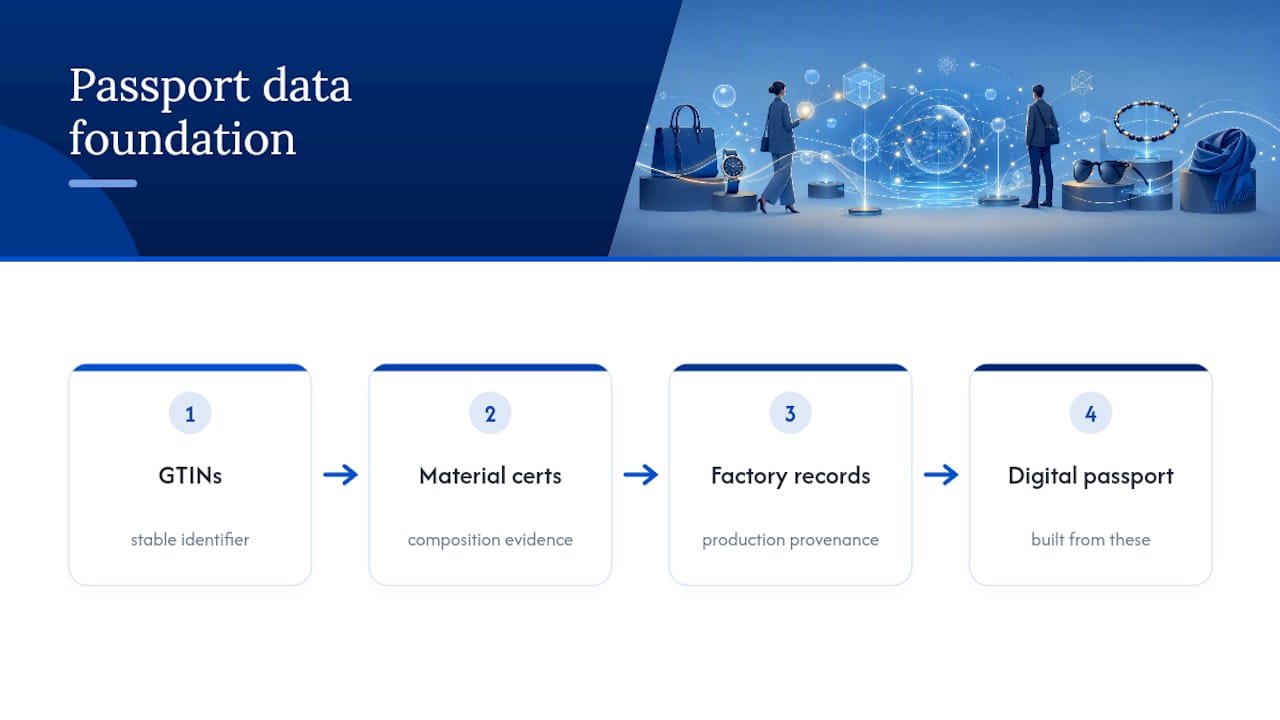 Passport data foundation

1

GTINs

stable identifier

2

Material certs

composition evidence

3

Factory records

production provenance

4

Digital passport

built from these